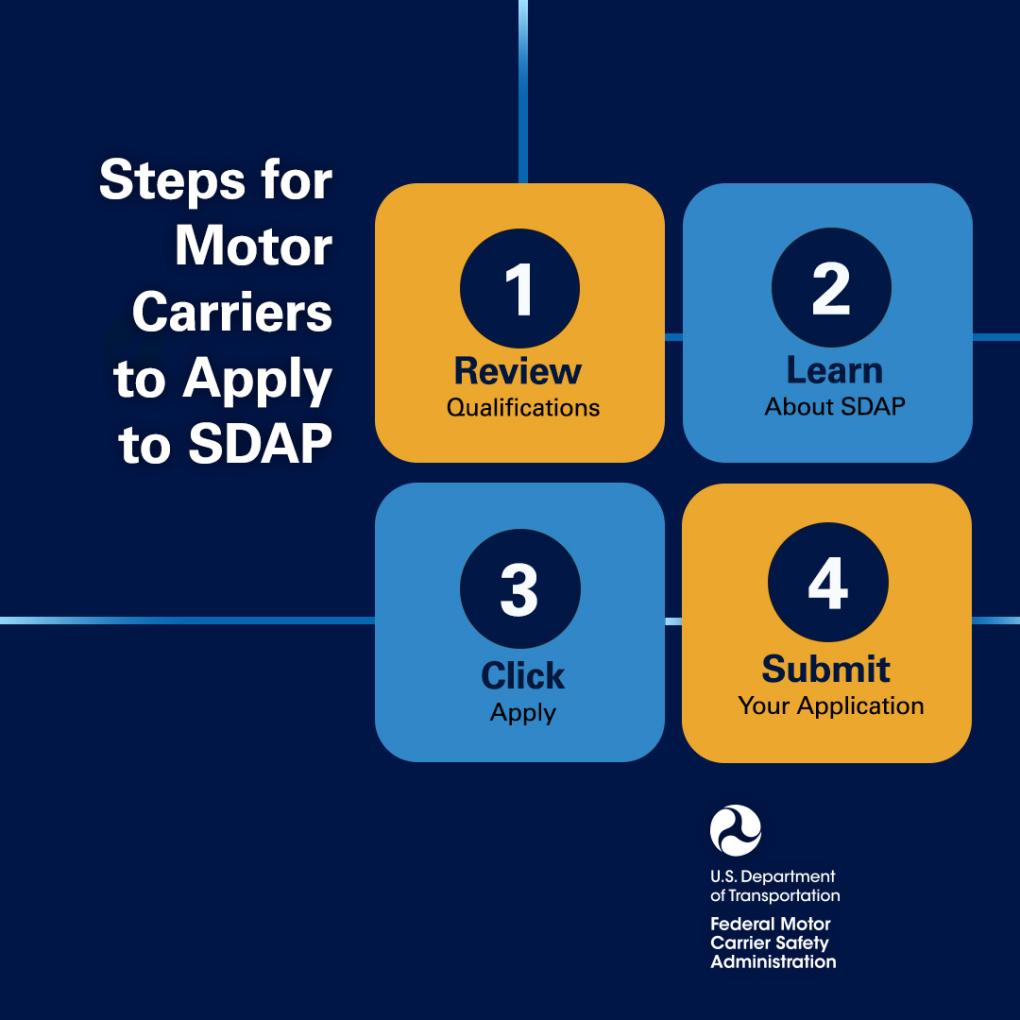 Steps for Motor Carriers to Apply to SDAP

1
Review
Qualifications

2
Learn
About SDAP

3
Click
Apply

4
Submit
Your Application

U.S. Department of Transportation
Federal Motor Carrier Safety Administration